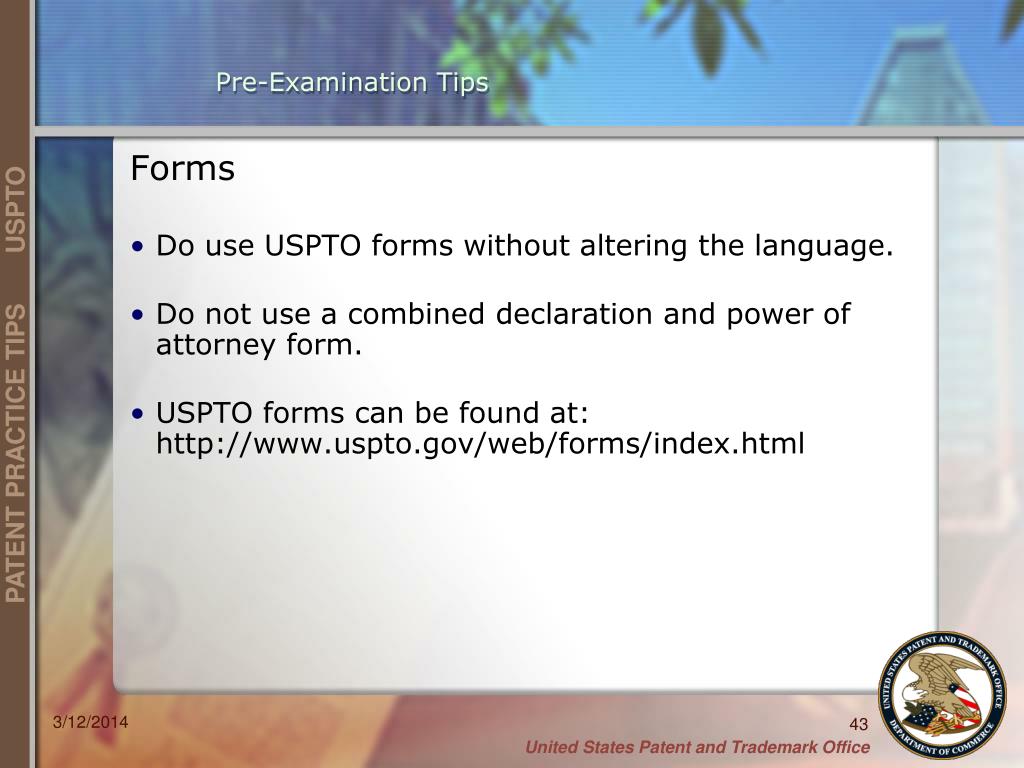 PATENT PRACTICE TIPS USPTO

Pre-Examination Tips

Forms

• Do use USPTO forms without altering the language.

• Do not use a combined declaration and power of attorney form.

• USPTO forms can be found at: http://www.uspto.gov/web/forms/index.html

3/12/2014

43

United States Patent and Trademark Office

UNITED STATES PATENT AND TRADEMARK OFFICE DEPARTMENT OF COMMERCE